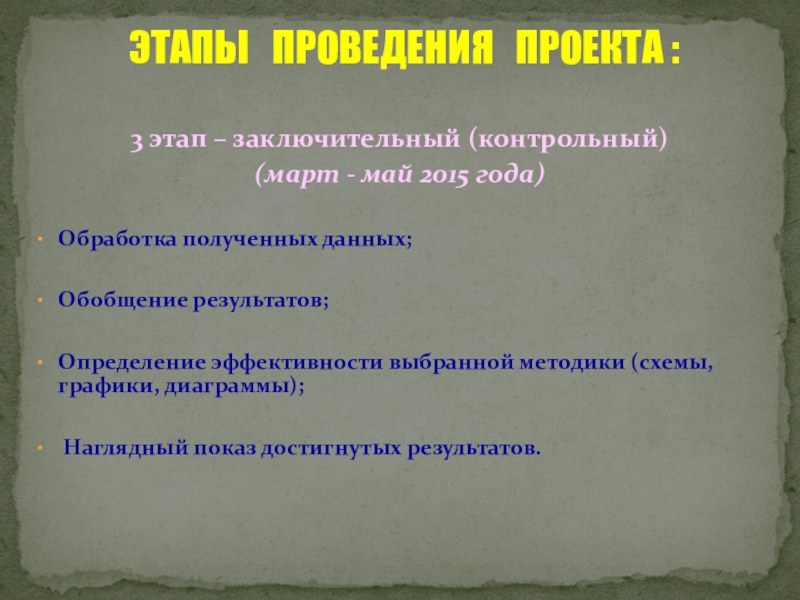 ЭТАПЫ ПРОВЕДЕНИЯ ПРОЕКТА :

3 этап – заключительный (контрольный)
(март - май 2015 года)

• Обработка полученных данных;

• Обобщение результатов;

• Определение эффективности выбранной методики (схемы, графики, диаграммы);

• Наглядный показ достигнутых результатов.